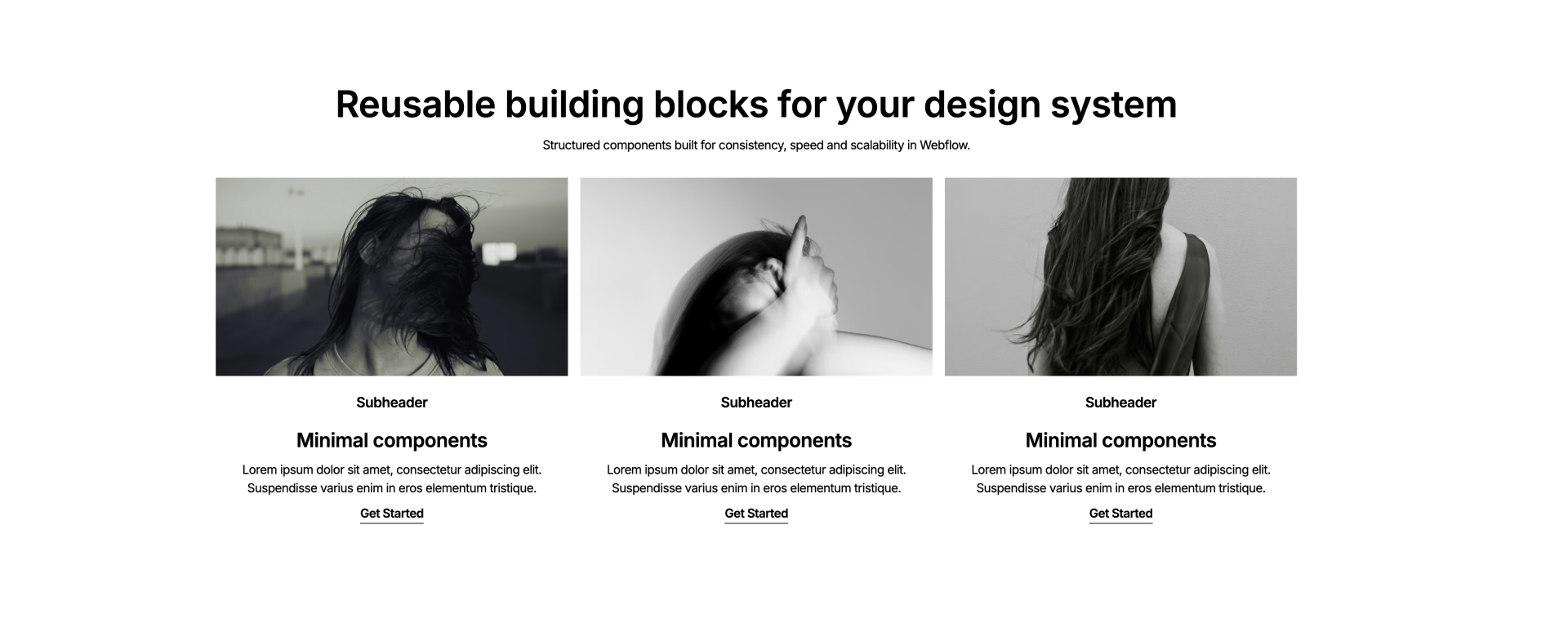 Reusable building blocks for your design system

Structured components built for consistency, speed and scalability in Webflow.

Subheader

Minimal components

Lorem ipsum dolor sit amet, consectetur adipiscing elit. Suspendisse varius enim in eros elementum tristique.

Get Started

Subheader

Minimal components

Lorem ipsum dolor sit amet, consectetur adipiscing elit. Suspendisse varius enim in eros elementum tristique.

Get Started

Subheader

Minimal components

Lorem ipsum dolor sit amet, consectetur adipiscing elit. Suspendisse varius enim in eros elementum tristique.

Get Started